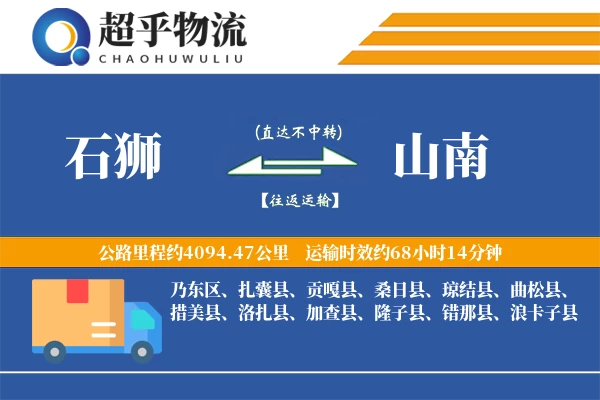 超乎物流
CHAOHUWULIU

石狮

(直达不中转)

【往返运输】

山南

公路里程约4094.47公里　运输时效约68小时14分钟

乃东区、扎囊县、贡嘎县、桑日县、琼结县、曲松县、措美县、洛扎县、加查县、隆子县、错那县、浪卡子县